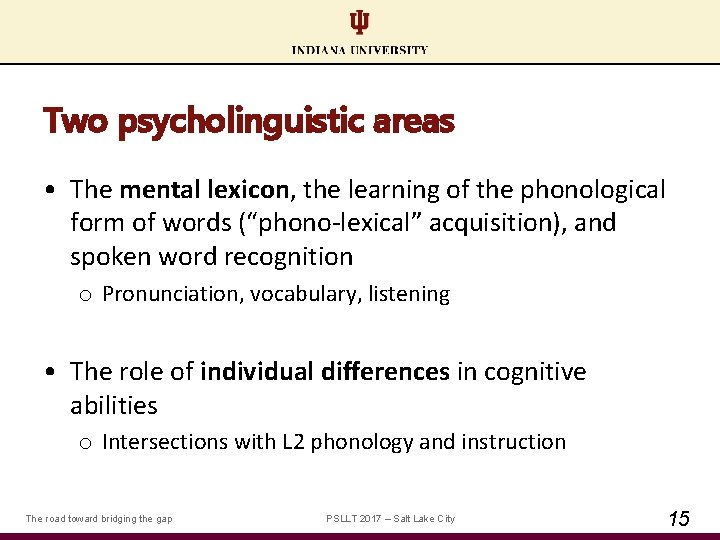 INDIANA UNIVERSITY

Two psycholinguistic areas

• The mental lexicon, the learning of the phonological form of words (“phono-lexical” acquisition), and spoken word recognition
  o Pronunciation, vocabulary, listening

• The role of individual differences in cognitive abilities
  o Intersections with L2 phonology and instruction

The road toward bridging the gap

PSLLT 2017 – Salt Lake City

15